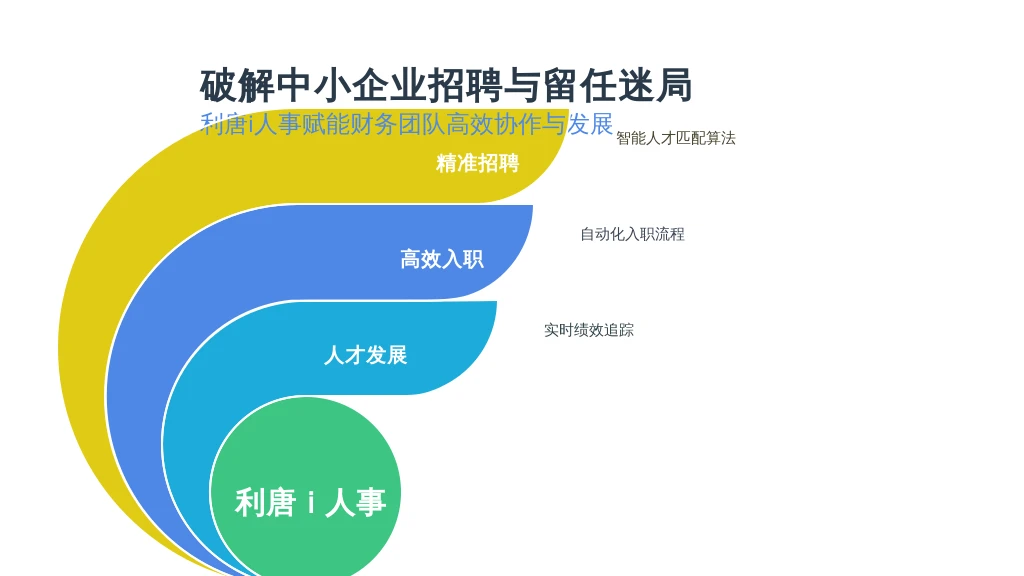 破解中小企业招聘与留任迷局

利唐i人事赋能财务团队高效协作与发展

精准招聘

智能人才匹配算法

高效入职

自动化入职流程

人才发展

实时绩效追踪

利唐 i 人事